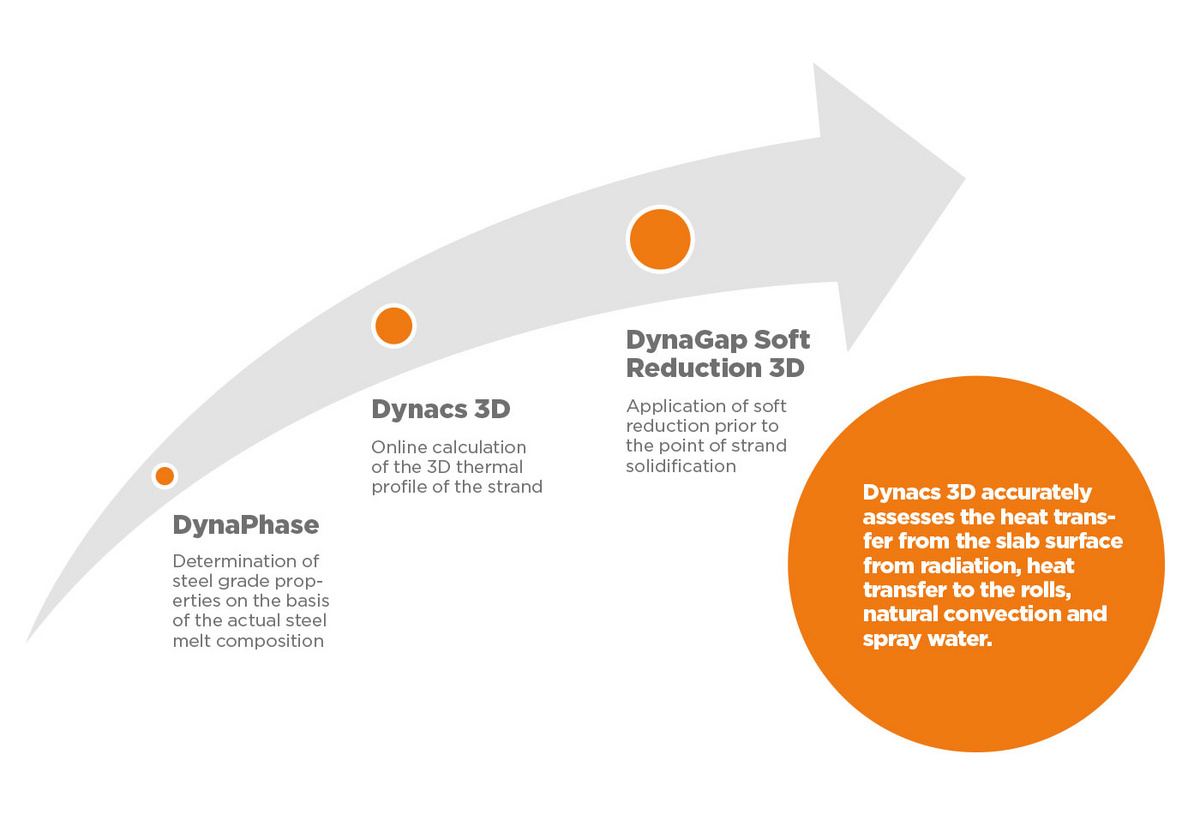 DynaPhase

Determination of steel grade properties on the basis of the actual steel melt composition

Dynacs 3D

Online calculation of the 3D thermal profile of the strand

DynaGap Soft Reduction 3D

Application of soft reduction prior to the point of strand solidification

Dynacs 3D accurately assesses the heat transfer from the slab surface from radiation, heat transfer to the rolls, natural convection and spray water.